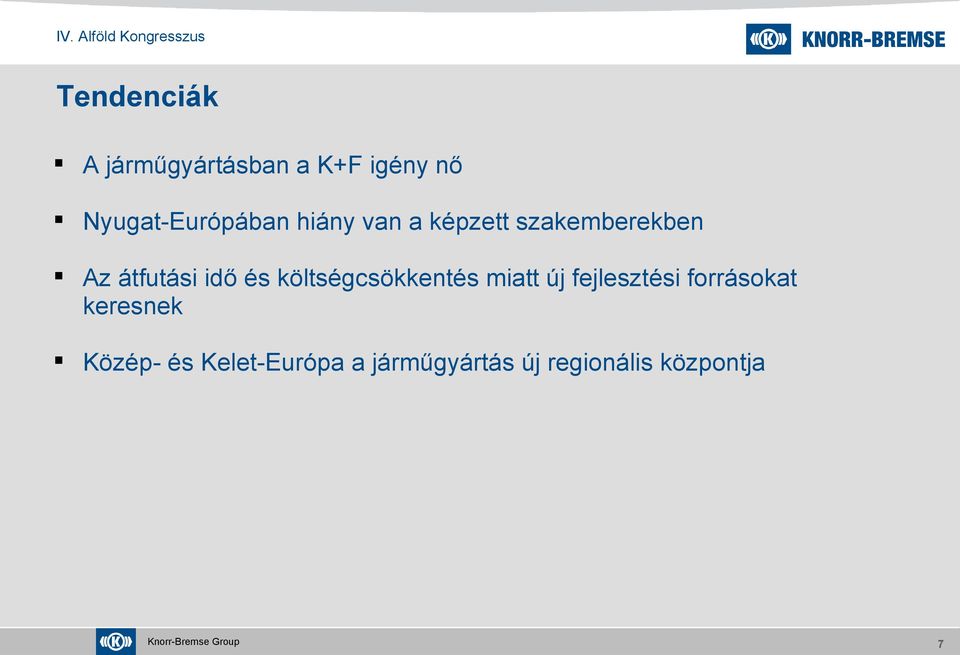 IV. Alföld Kongresszus

KNORR-BREMSE

Tendenciák

▪ A járműgyártásban a K+F igény nő

▪ Nyugat-Európában hiány van a képzett szakemberekben

▪ Az átfutási idő és költségcsökkentés miatt új fejlesztési forrásokat keresnek

▪ Közép- és Kelet-Európa a járműgyártás új regionális központja

Knorr-Bremse Group

7